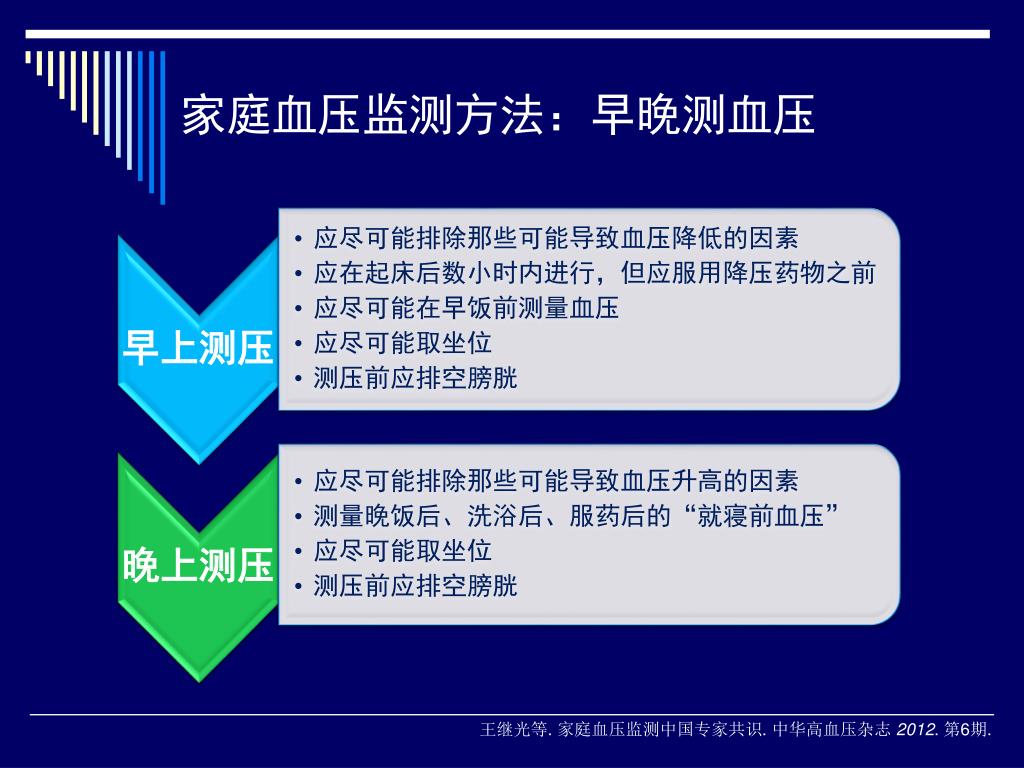 家庭血压监测方法：早晚测血压

早上测压

• 应尽可能排除那些可能导致血压降低的因素
• 应在起床后数小时内进行，但应服用降压药物之前
• 应尽可能在早饭前测量血压
• 应尽可能取坐位
• 测压前应排空膀胱

晚上测压

• 应尽可能排除那些可能导致血压升高的因素
• 测量晚饭后、洗浴后、服药后的“就寝前血压”
• 应尽可能取坐位
• 测压前应排空膀胱

王继光等. 家庭血压监测中国专家共识. 中华高血压杂志 2012. 第6期.